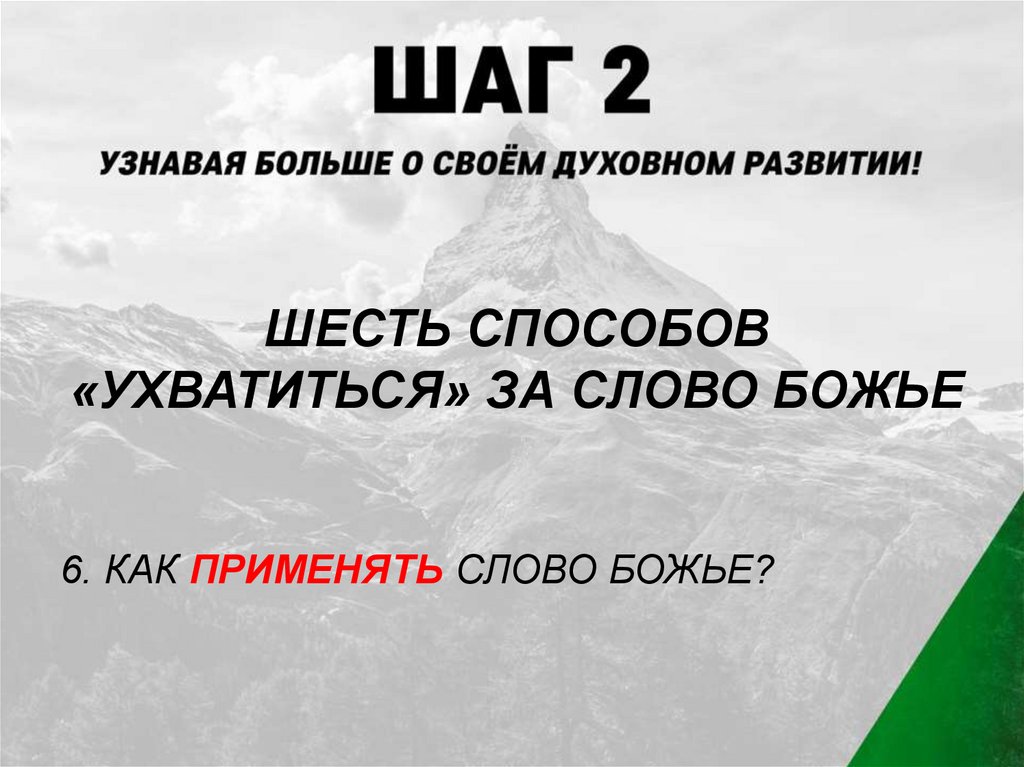 ШАГ 2

УЗНАВАЯ БОЛЬШЕ О СВОЁМ ДУХОВНОМ РАЗВИТИИ!

ШЕСТЬ СПОСОБОВ «УХВАТИТЬСЯ» ЗА СЛОВО БОЖЬЕ

6. КАК ПРИМЕНЯТЬ СЛОВО БОЖЬЕ?